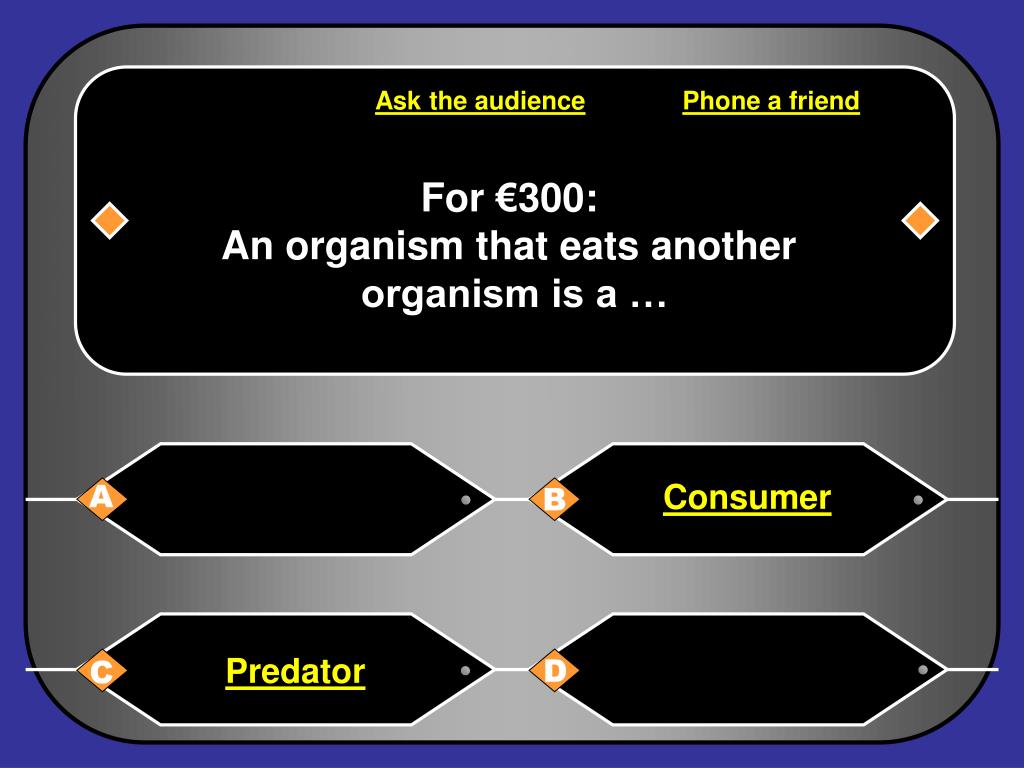 Ask the audience

Phone a friend

For €300:
An organism that eats another organism is a …

A

B

Consumer

C

Predator

D